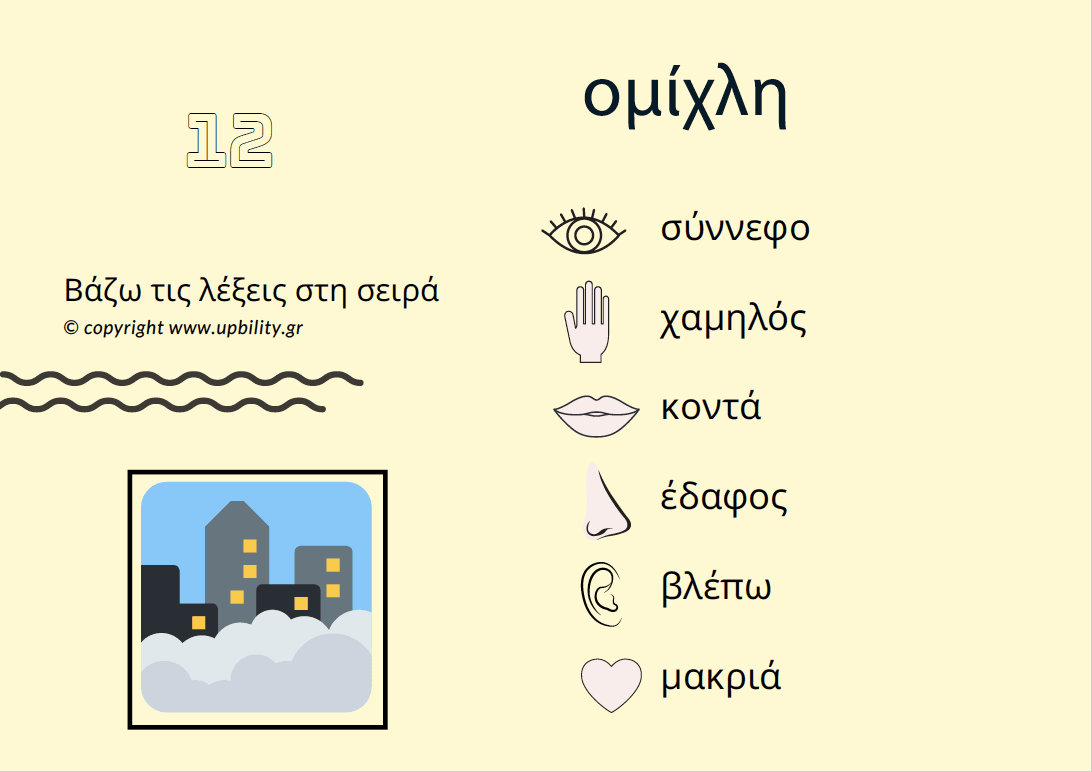 12

Βάζω τις λέξεις στη σειρά
© copyright www.upbility.gr

ομίχλη

σύννεφο

χαμηλός

κοντά

έδαφος

βλέπω

μακριά